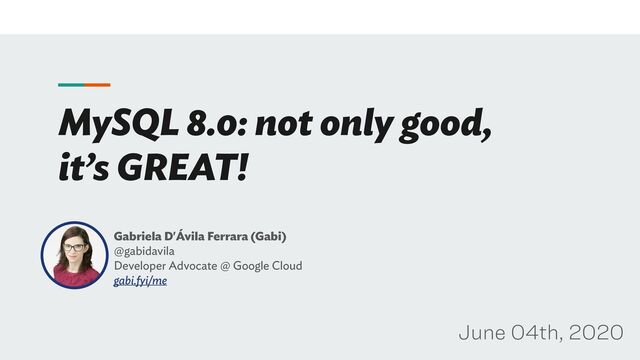 MySQL 8.0: not only good, it's GREAT!

Gabriela D'Ávila Ferrara (Gabi)
@gabidavila
Developer Advocate @ Google Cloud
gabi.fyi/me

June 04th, 2020